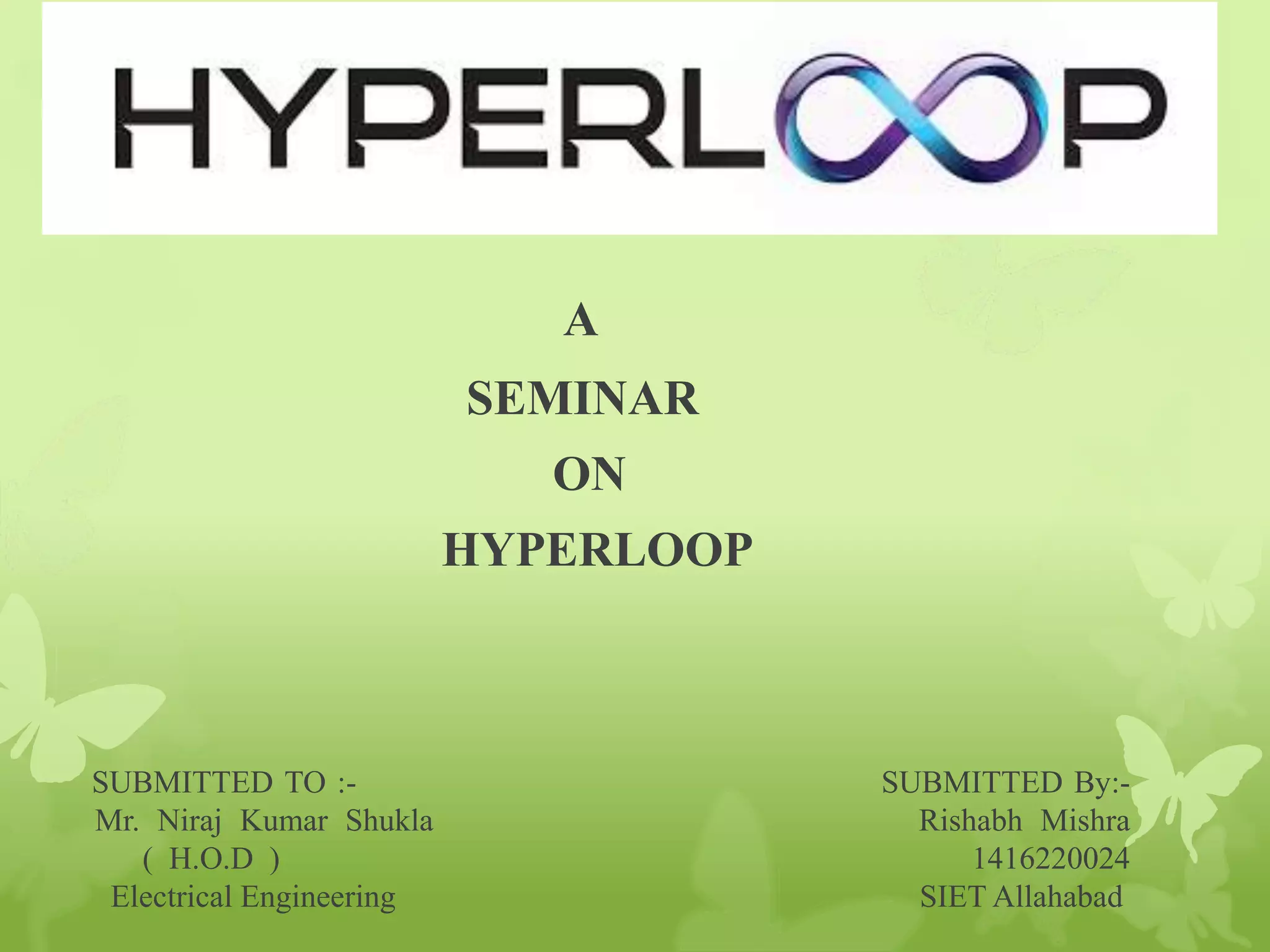 HYPERLOOP

A
SEMINAR
ON
HYPERLOOP

SUBMITTED TO :-
Mr. Niraj Kumar Shukla
( H.O.D )
Electrical Engineering

SUBMITTED By:-
Rishabh Mishra
1416220024
SIET Allahabad